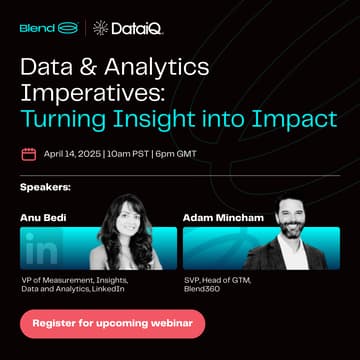 Blend | DataiQ

Data & Analytics Imperatives: Turning Insight into Impact

April 14, 2025 | 10am PST | 6pm GMT

Speakers:

Anu Bedi

in

VP of Measurement, Insights, Data and Analytics, LinkedIn

Adam Mincham

SVP, Head of GTM, Blend360

Register for upcoming webinar